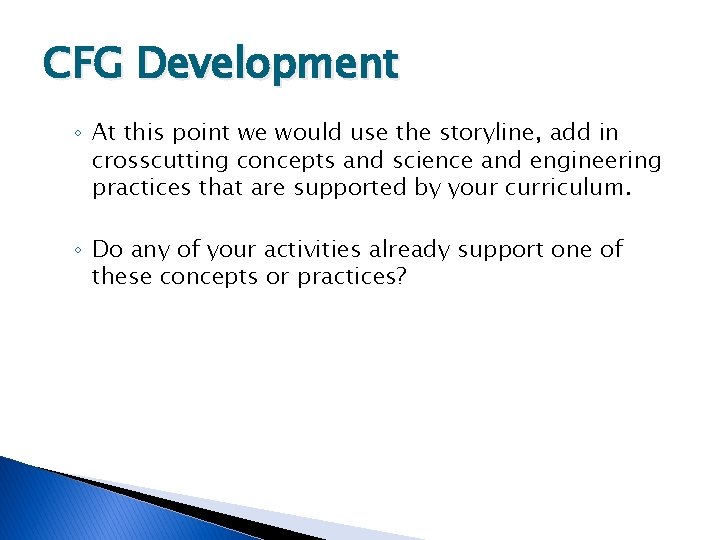 CFG Development

◦ At this point we would use the storyline, add in crosscutting concepts and science and engineering practices that are supported by your curriculum.

◦ Do any of your activities already support one of these concepts or practices?